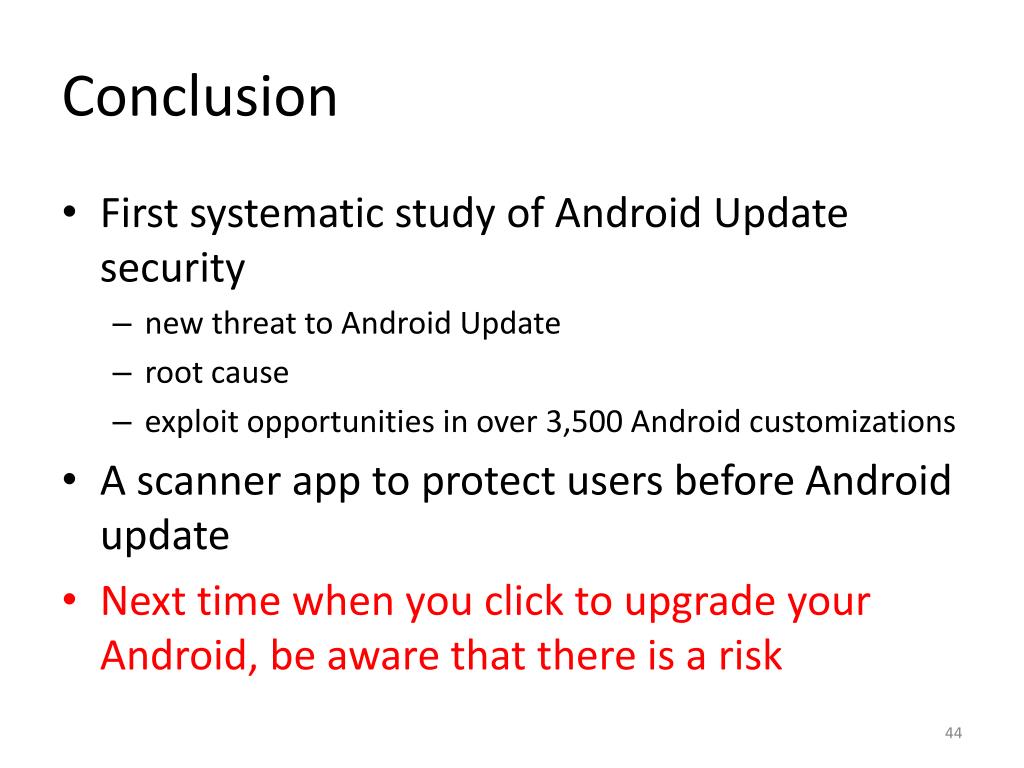 Conclusion

• First systematic study of Android Update security
  – new threat to Android Update
  – root cause
  – exploit opportunities in over 3,500 Android customizations
• A scanner app to protect users before Android update
• Next time when you click to upgrade your Android, be aware that there is a risk

44